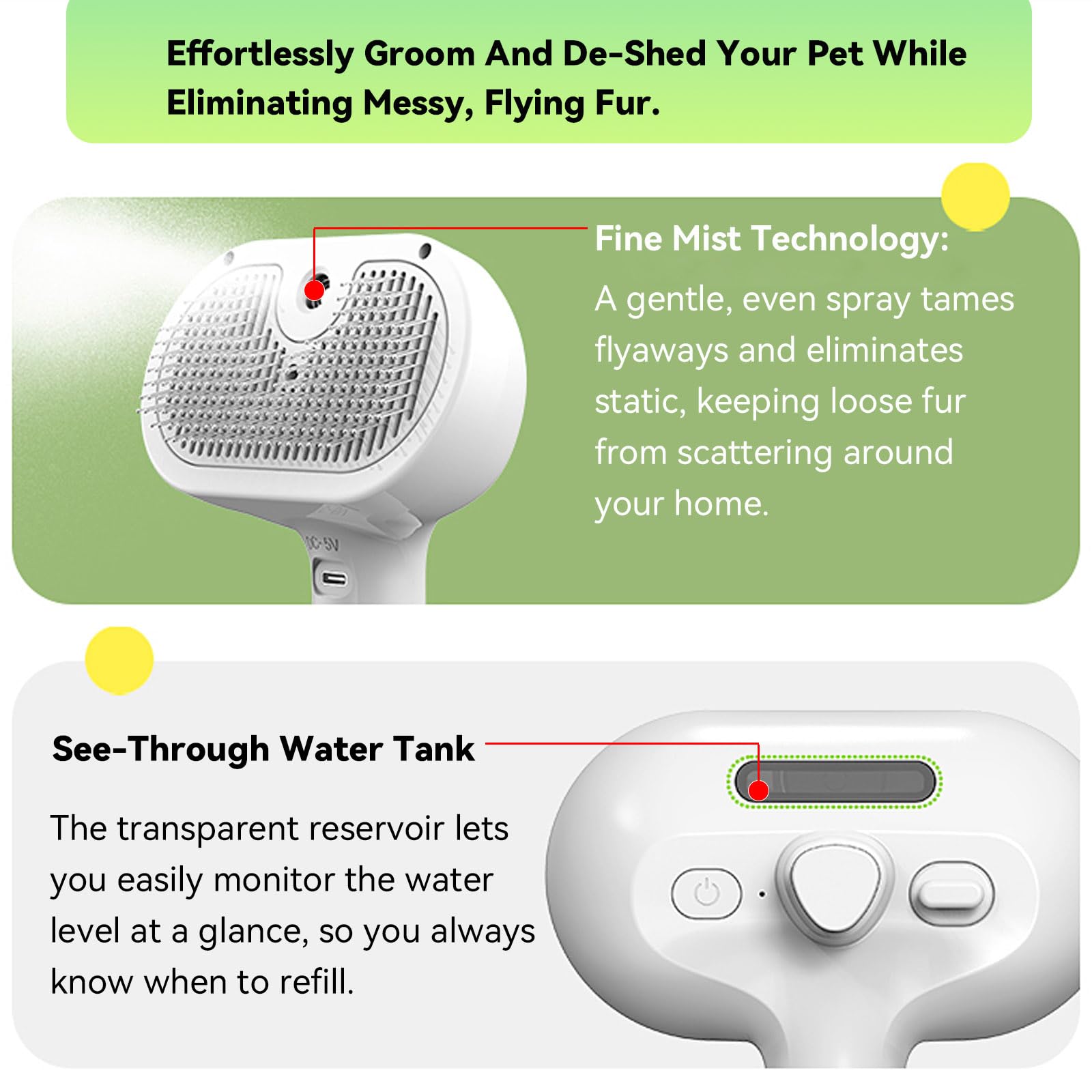 Effortlessly Groom And De-Shed Your Pet While Eliminating Messy, Flying Fur.

Fine Mist Technology:

A gentle, even spray tames flyaways and eliminates static, keeping loose fur from scattering around your home.

DC-5V

See-Through Water Tank

The transparent reservoir lets you easily monitor the water level at a glance, so you always know when to refill.